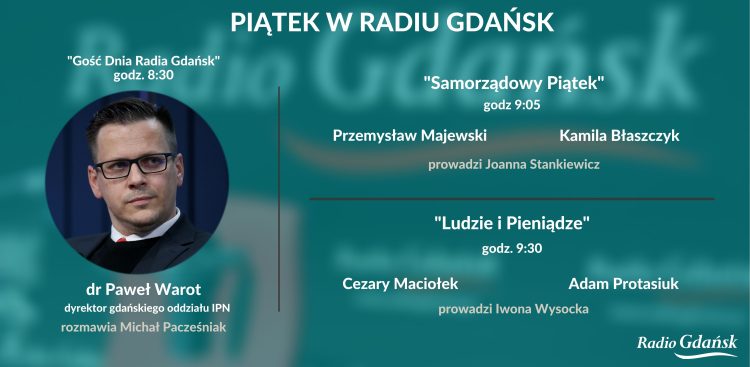 PIĄTEK W RADIU GDAŃSK

"Gość Dnia Radia Gdańsk"
godz. 8:30

dr Paweł Warot
dyrektor gdańskiego oddziału IPN
rozmawia Michał Pacześniak

"Samorządowy Piątek"
godz 9:05

Przemysław Majewski

Kamila Błaszczyk

prowadzi Joanna Stankiewicz

"Ludzie i Pieniądze"
godz. 9:30

Cezary Maciołek

Adam Protasiuk

prowadzi Iwona Wysocka

Radio Gdańsk